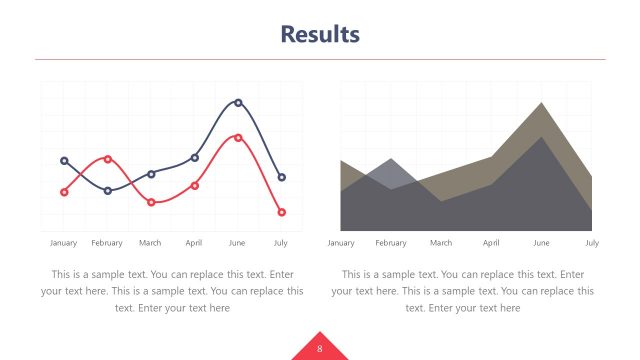 Results

January February March April June July

This is a sample text. You can replace this text. Enter your text here. This is a sample text. You can replace this text. Enter your text here

January February March April June July

This is a sample text. You can replace this text. Enter your text here. This is a sample text. You can replace this text. Enter your text here

8